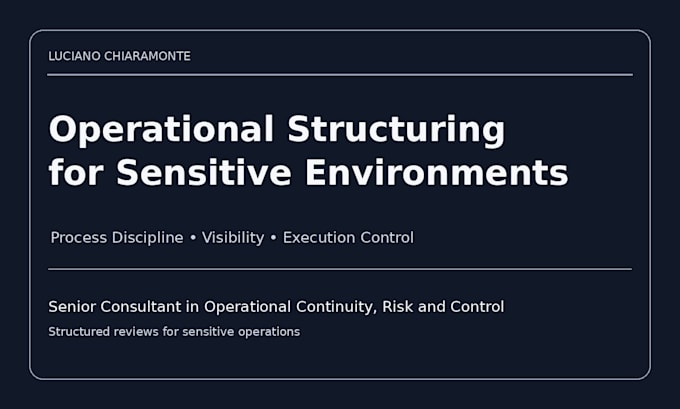 LUCIANO CHIARAMONTE

Operational Structuring for Sensitive Environments

Process Discipline • Visibility • Execution Control

Senior Consultant in Operational Continuity, Risk and Control

Structured reviews for sensitive operations